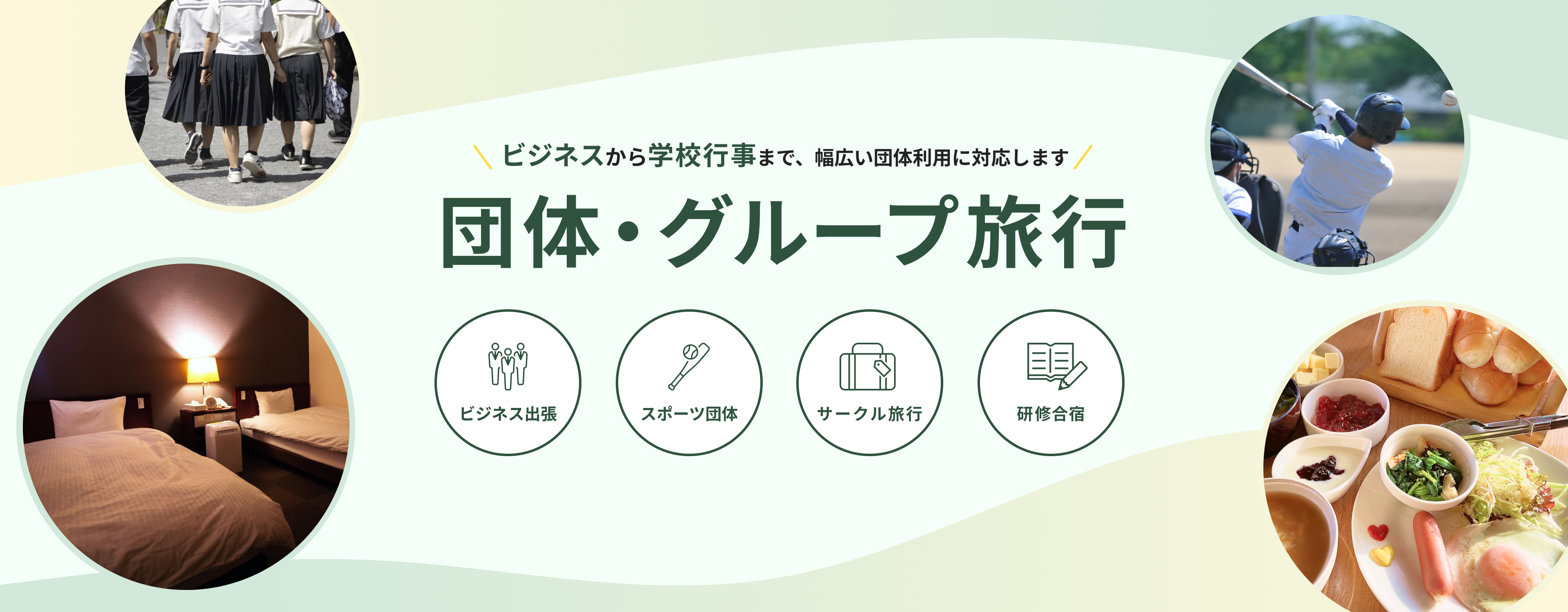 ＼ビジネスから学校行事まで、幅広い団体利用に対応します／

団体・グループ旅行

ビジネス出張

スポーツ団体

サークル旅行

研修合宿